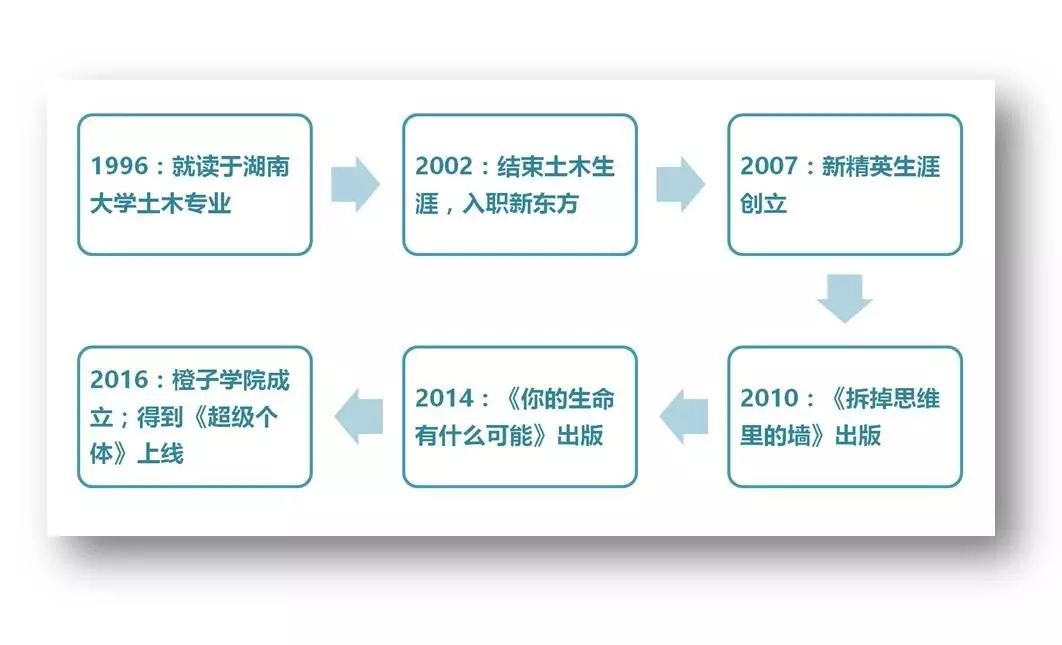 1996：就读于湖南大学土木专业

2002：结束土木生涯，入职新东方

2007：新精英生涯创立

2010：《拆掉思维里的墙》出版

2014：《你的生命有什么可能》出版

2016：橙子学院成立；得到《超级个体》上线